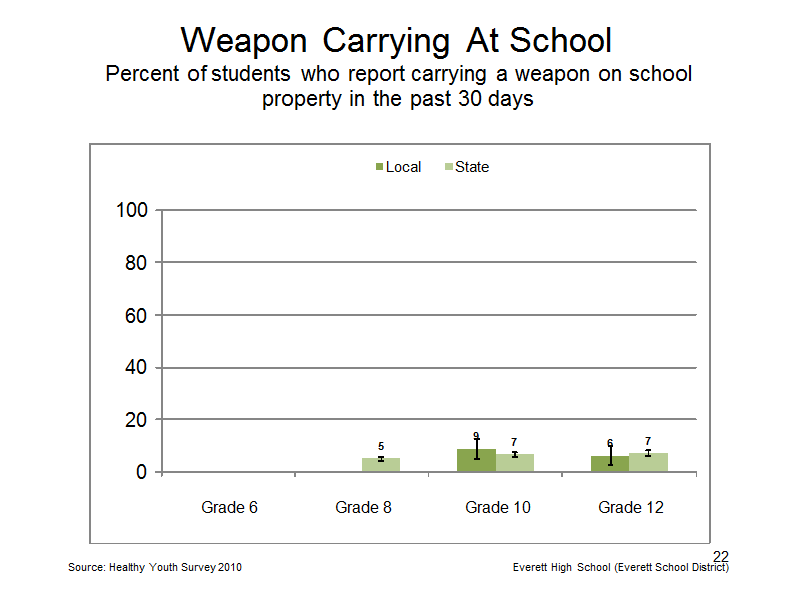 Weapon Carrying At School
Percent of students who report carrying a weapon on school property in the past 30 days

Local State

100
80
60
40
20
0

5
9
7
6
7

Grade 6
Grade 8
Grade 10
Grade 12

22

Source: Healthy Youth Survey 2010

Everett High School (Everett School District)